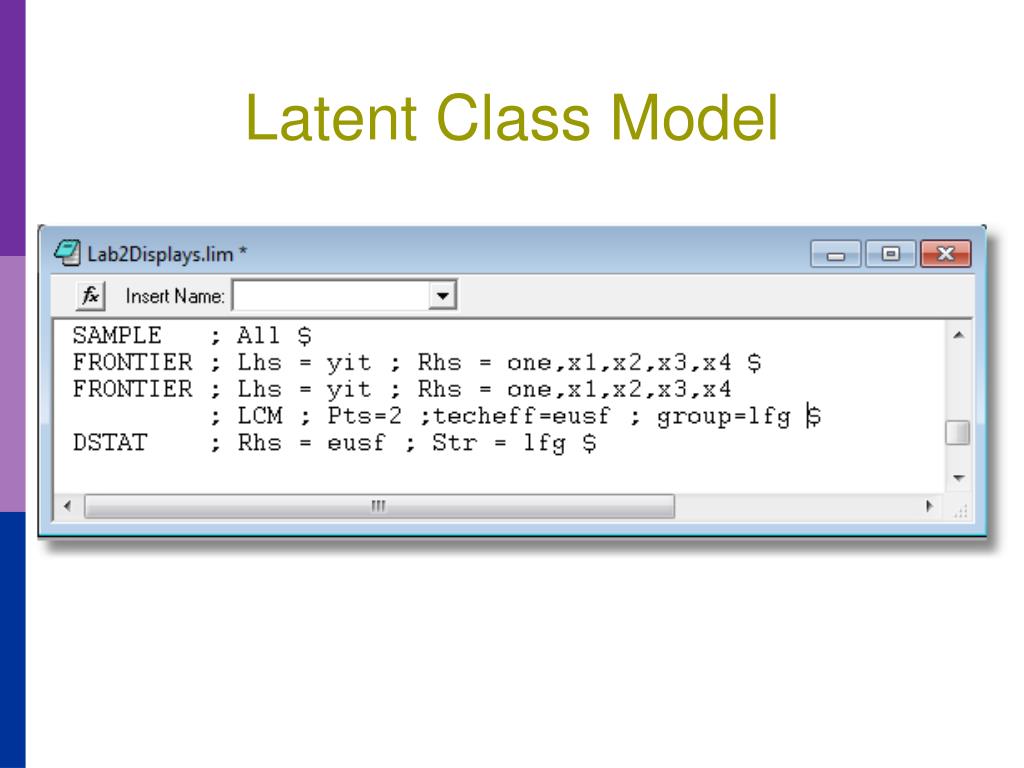 Latent Class Model

Lab2Displays.lim *

fx Insert Name:

SAMPLE ; All $
FRONTIER ; Lhs = yit ; Rhs = one,x1,x2,x3,x4 $
FRONTIER ; Lhs = yit ; Rhs = one,x1,x2,x3,x4
; LCM ; Pts=2 ;techeff=eusf ; group=lfg $
DSTAT ; Rhs = eusf ; Str = lfg $